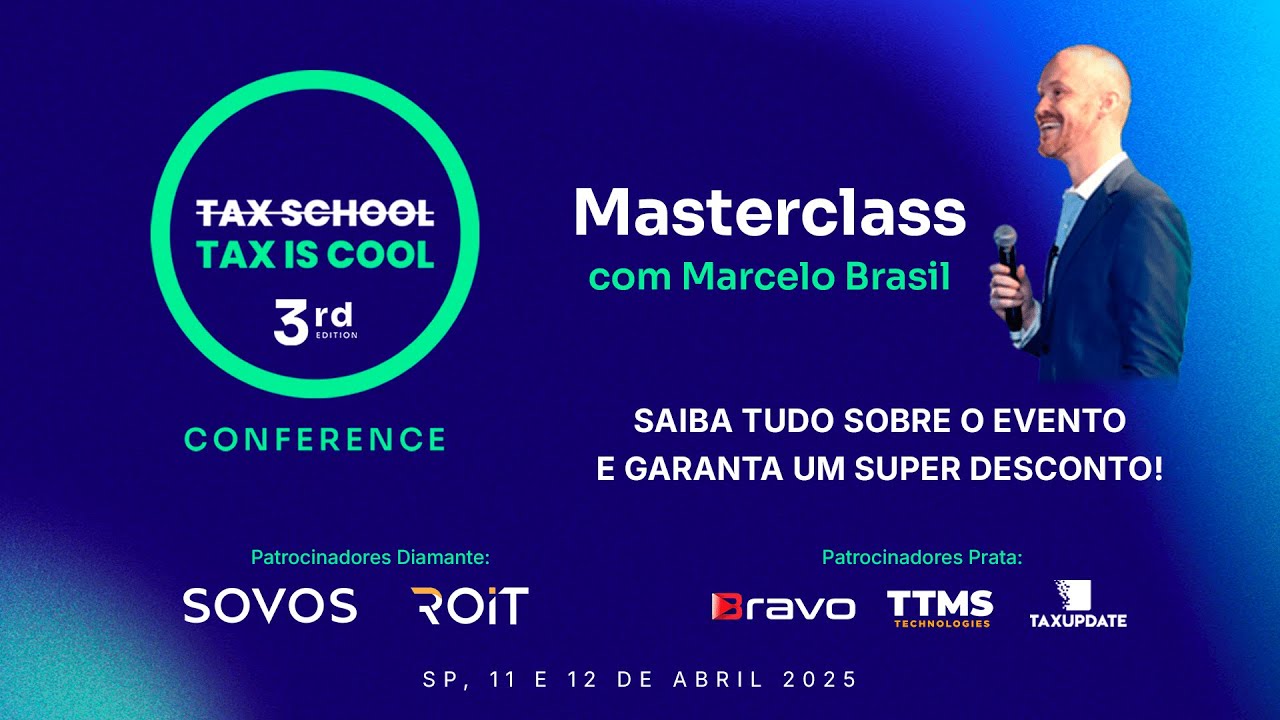 TAX SCHOOL
TAX IS COOL
3rd EDITION

CONFERENCE

Masterclass
com Marcelo Brasil

SAIBA TUDO SOBRE O EVENTO
E GARANTA UM SUPER DESCONTO!

Patrocinadores Diamante:
SOVOS ROIT

Patrocinadores Prata:
Bravo TTMS TECHNOLOGIES TAXUPDATE

SP, 11 E 12 DE ABRIL 2025